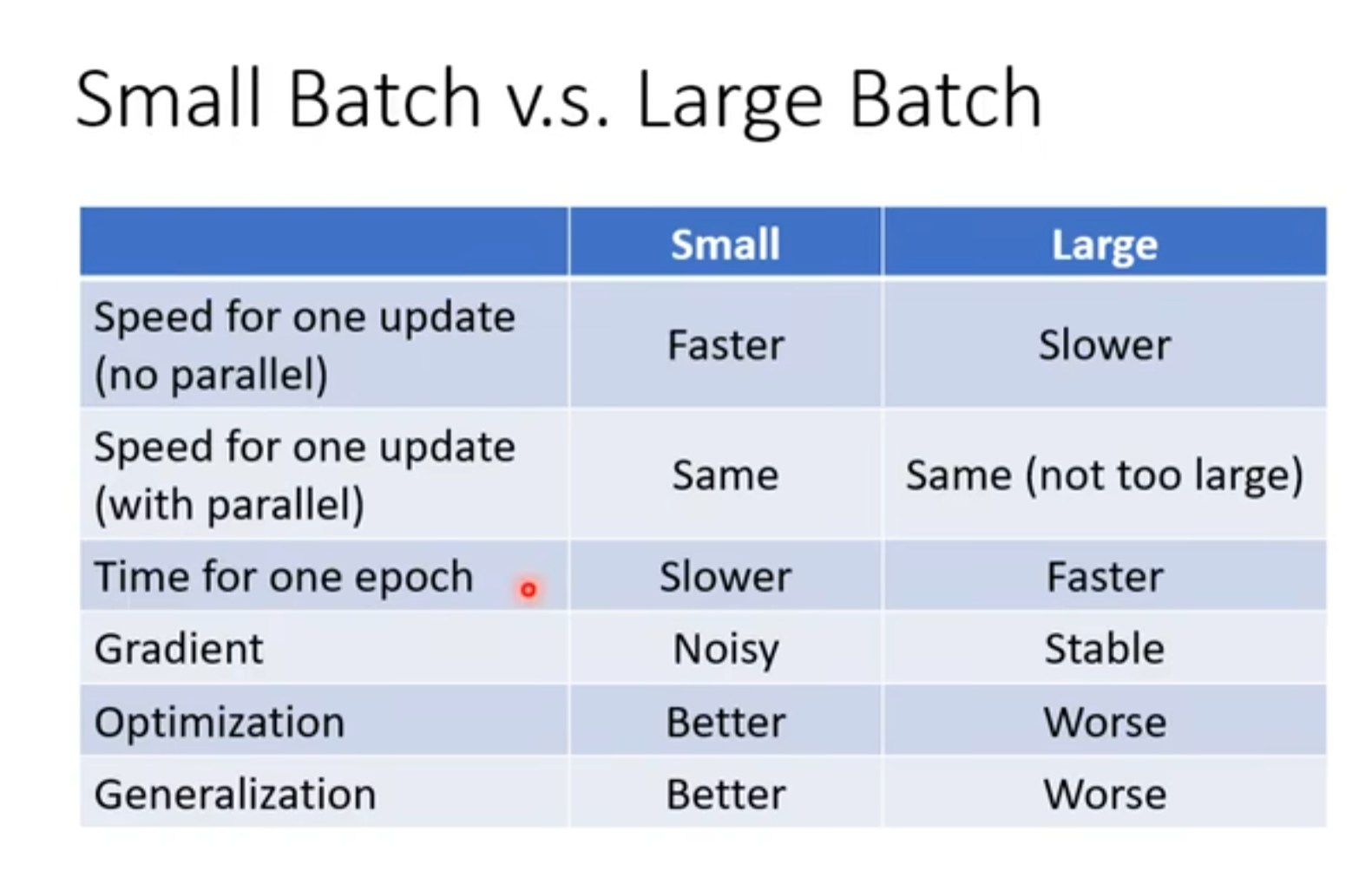 Small Batch v.s. Large Batch

| | Small | Large |
|---|---|---|
| Speed for one update (no parallel) | Faster | Slower |
| Speed for one update (with parallel) | Same | Same (not too large) |
| Time for one epoch | Slower | Faster |
| Gradient | Noisy | Stable |
| Optimization | Better | Worse |
| Generalization | Better | Worse |